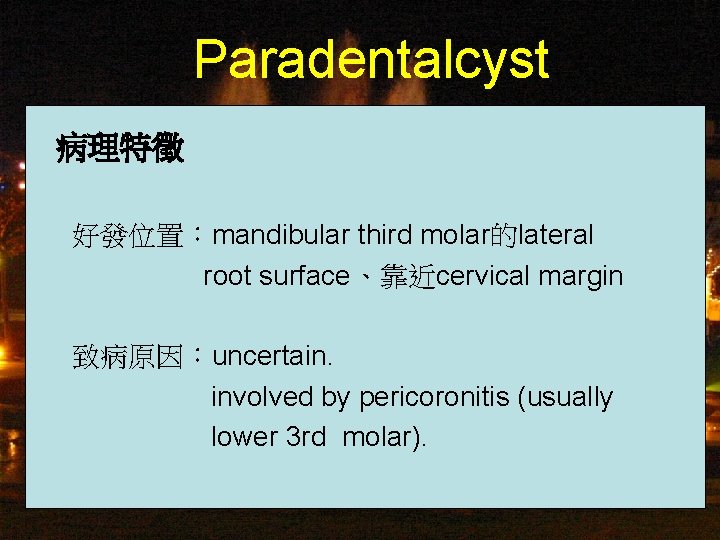 Paradentalcyst

病理特徵

好發位置：mandibular third molar的lateral root surface、靠近cervical margin

致病原因：uncertain.
involved by pericoronitis (usually lower 3rd molar).